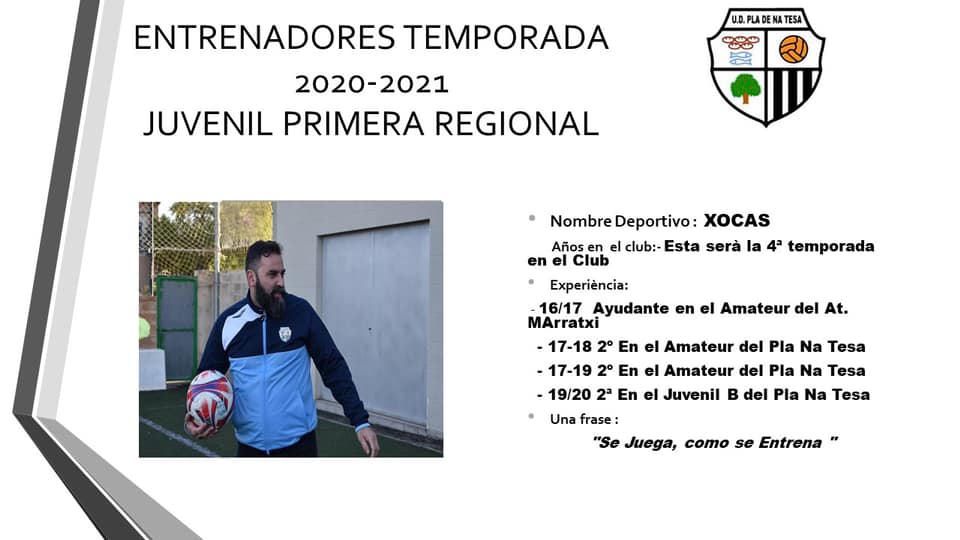 ENTRENADORES TEMPORADA
2020-2021
JUVENIL PRIMERA REGIONAL

U.D. PLA DE NA TESA

• Nombre Deportivo : XOCAS

Años en el club:- Esta serà la 4ª temporada en el Club

• Experiència:

- 16/17 Ayudante en el Amateur del At. MArratxi

- 17-18 2º En el Amateur del Pla Na Tesa

- 17-19 2º En el Amateur del Pla Na Tesa

- 19/20 2ª En el Juvenil B del Pla Na Tesa

• Una frase :

"Se Juega, como se Entrena "